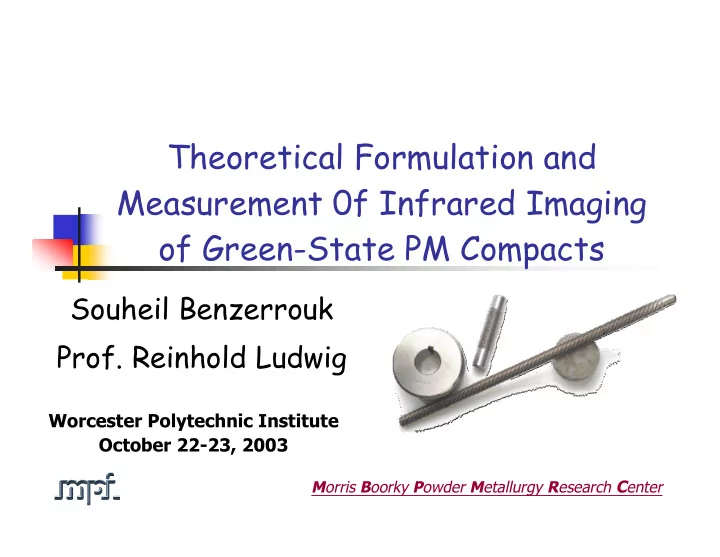 Theoretical Formulation and Measurement Of Infrared Imaging of Green-State PM Compacts

Souheil Benzerrouk

Prof. Reinhold Ludwig

Worcester Polytechnic Institute
October 22-23, 2003

mpf

Morris Boorky Powder Metallurgy Research Center